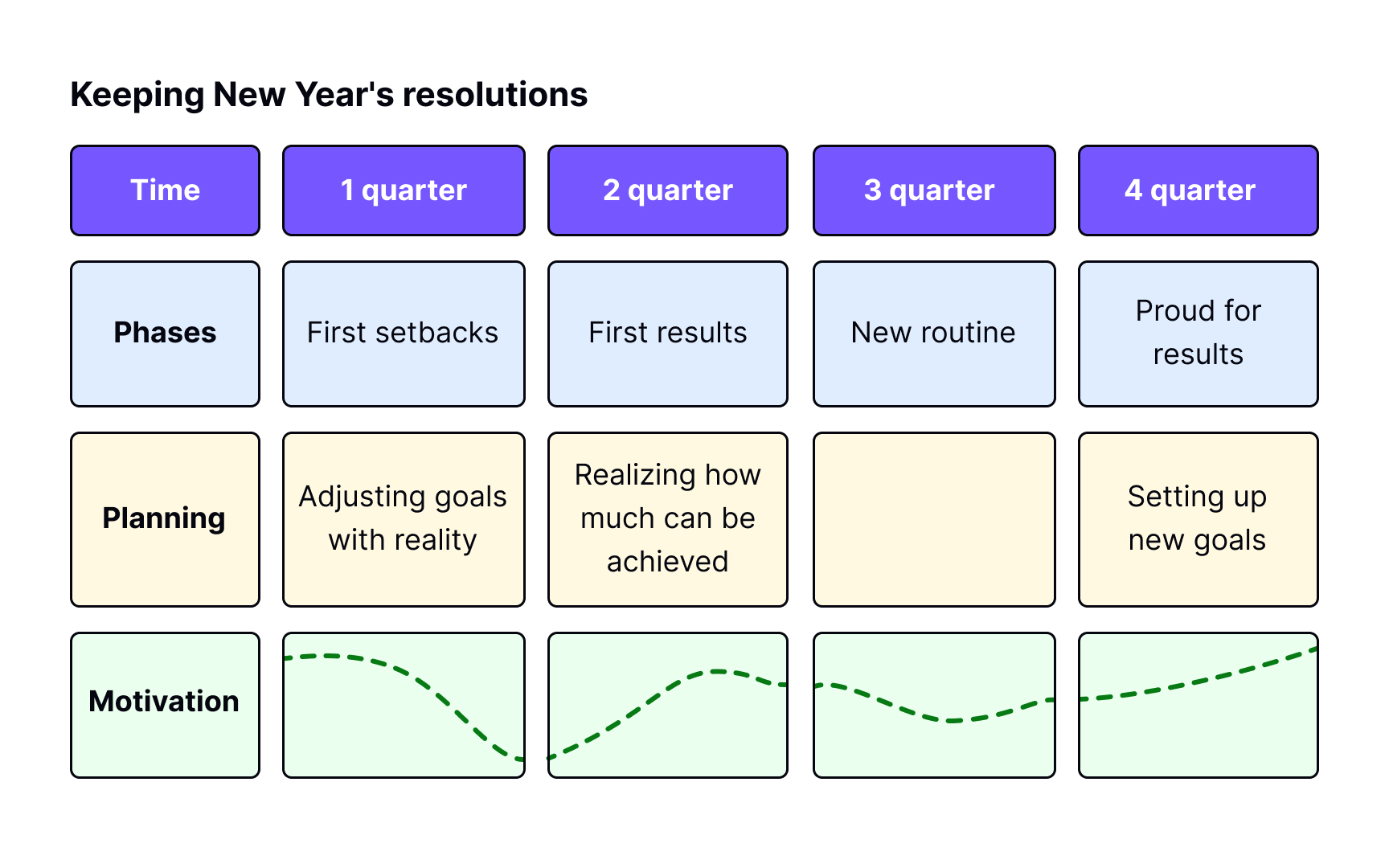 Keeping New Year's resolutions

| Time | 1 quarter | 2 quarter | 3 quarter | 4 quarter |
|---|---|---|---|---|
| Phases | First setbacks | First results | New routine | Proud for results |
| Planning | Adjusting goals with reality | Realizing how much can be achieved | | Setting up new goals |
| Motivation | | | | |